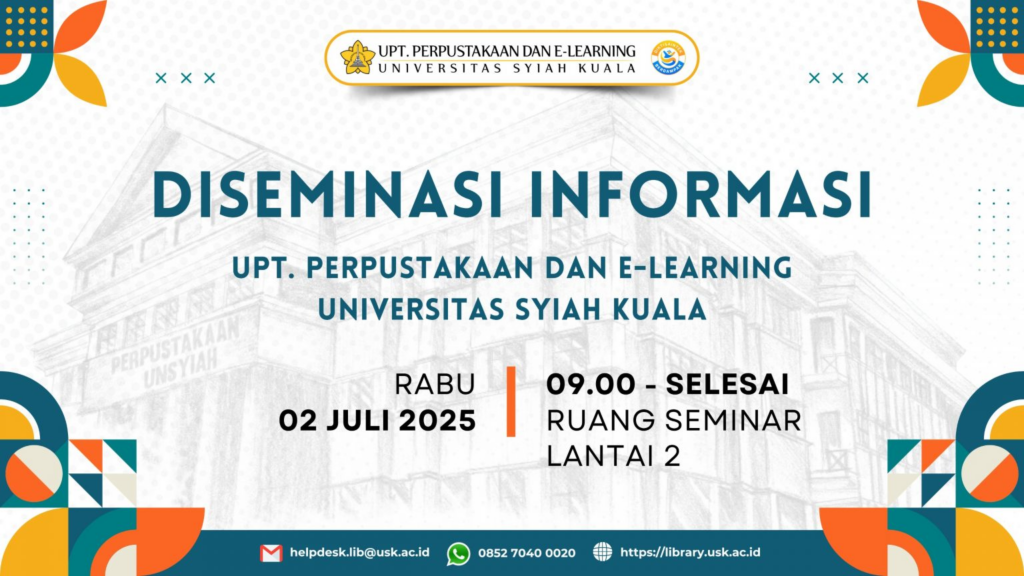 UPT. PERPUSTAKAAN DAN E-LEARNING
UNIVERSITAS SYIAH KUALA

DISEMINASI INFORMASI

UPT. PERPUSTAKAAN DAN E-LEARNING
UNIVERSITAS SYIAH KUALA

PERPUSTAKAAN UNSYIAH

RABU
02 JULI 2025

09.00 - SELESAI
RUANG SEMINAR
LANTAI 2

helpdesk.lib@usk.ac.id 0852 7040 0020 https://library.usk.ac.id